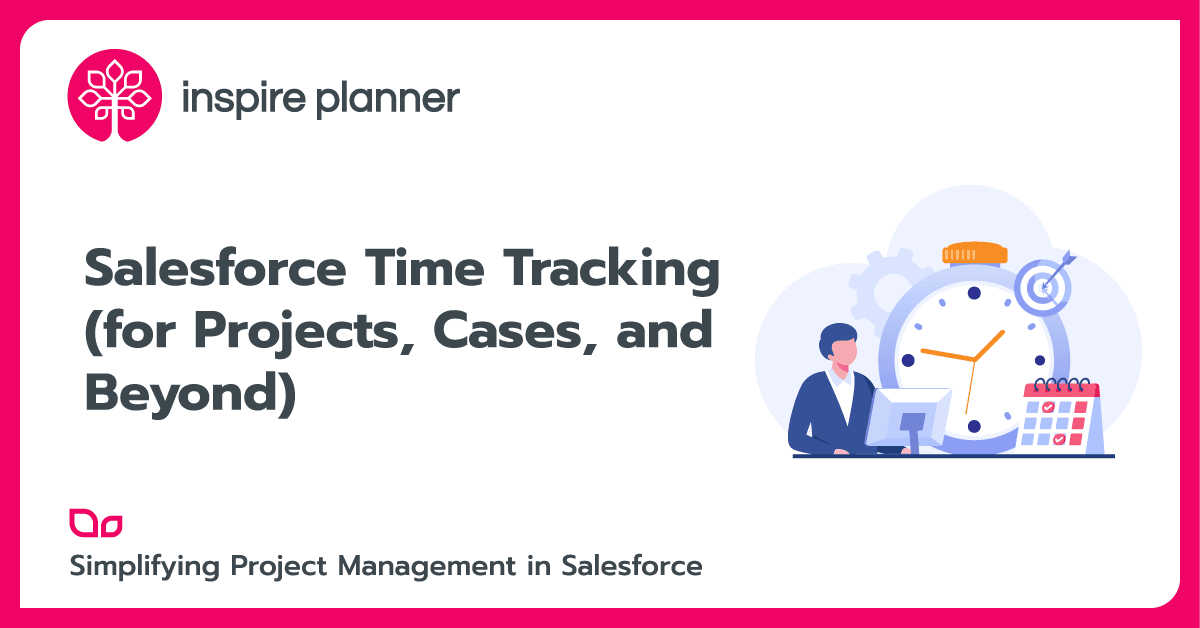 inspire planner

Salesforce Time Tracking (for Projects, Cases, and Beyond)

Simplifying Project Management in Salesforce